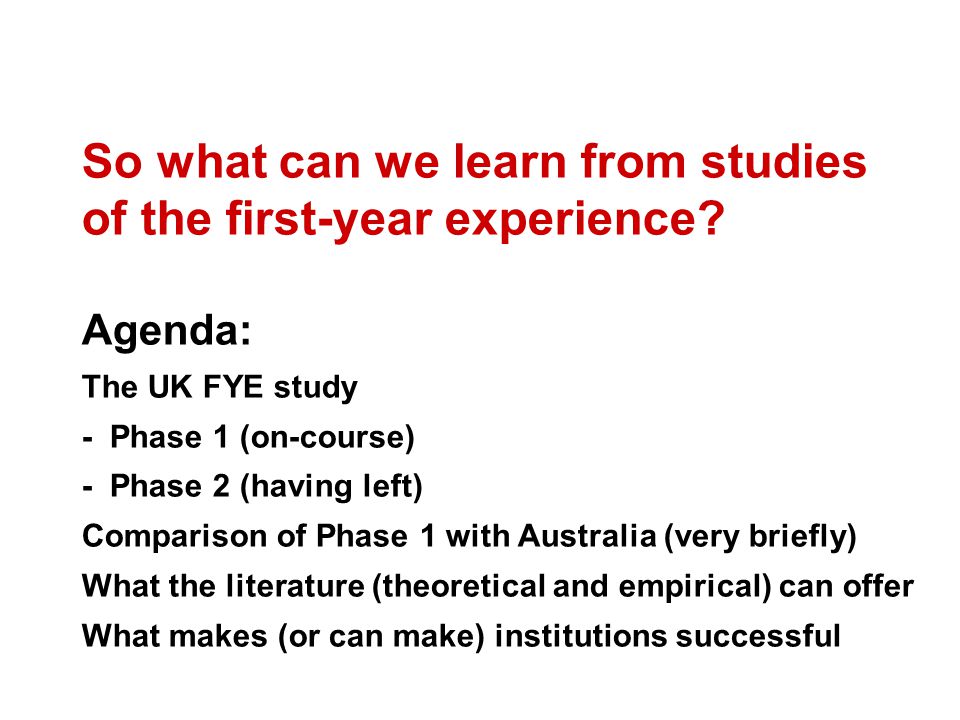 So what can we learn from studies of the first-year experience?

Agenda:

The UK FYE study

- Phase 1 (on-course)

- Phase 2 (having left)

Comparison of Phase 1 with Australia (very briefly)

What the literature (theoretical and empirical) can offer

What makes (or can make) institutions successful